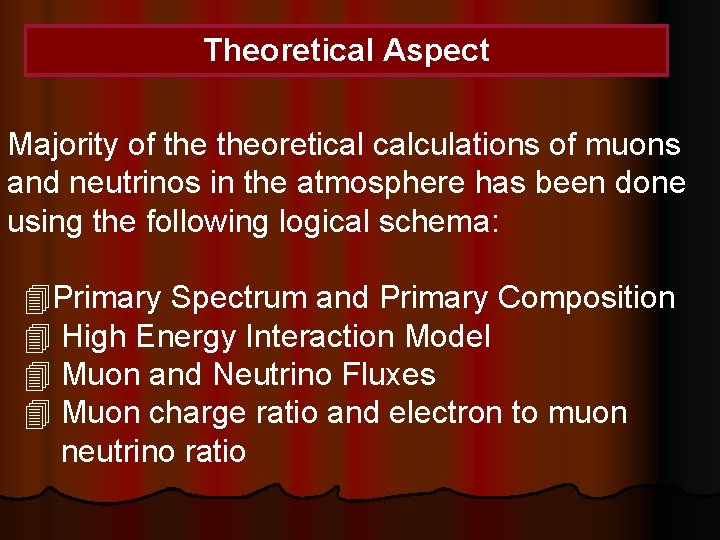 Theoretical Aspect

Majority of the theoretical calculations of muons and neutrinos in the atmosphere has been done using the following logical schema:

Primary Spectrum and Primary Composition
High Energy Interaction Model
Muon and Neutrino Fluxes
Muon charge ratio and electron to muon neutrino ratio